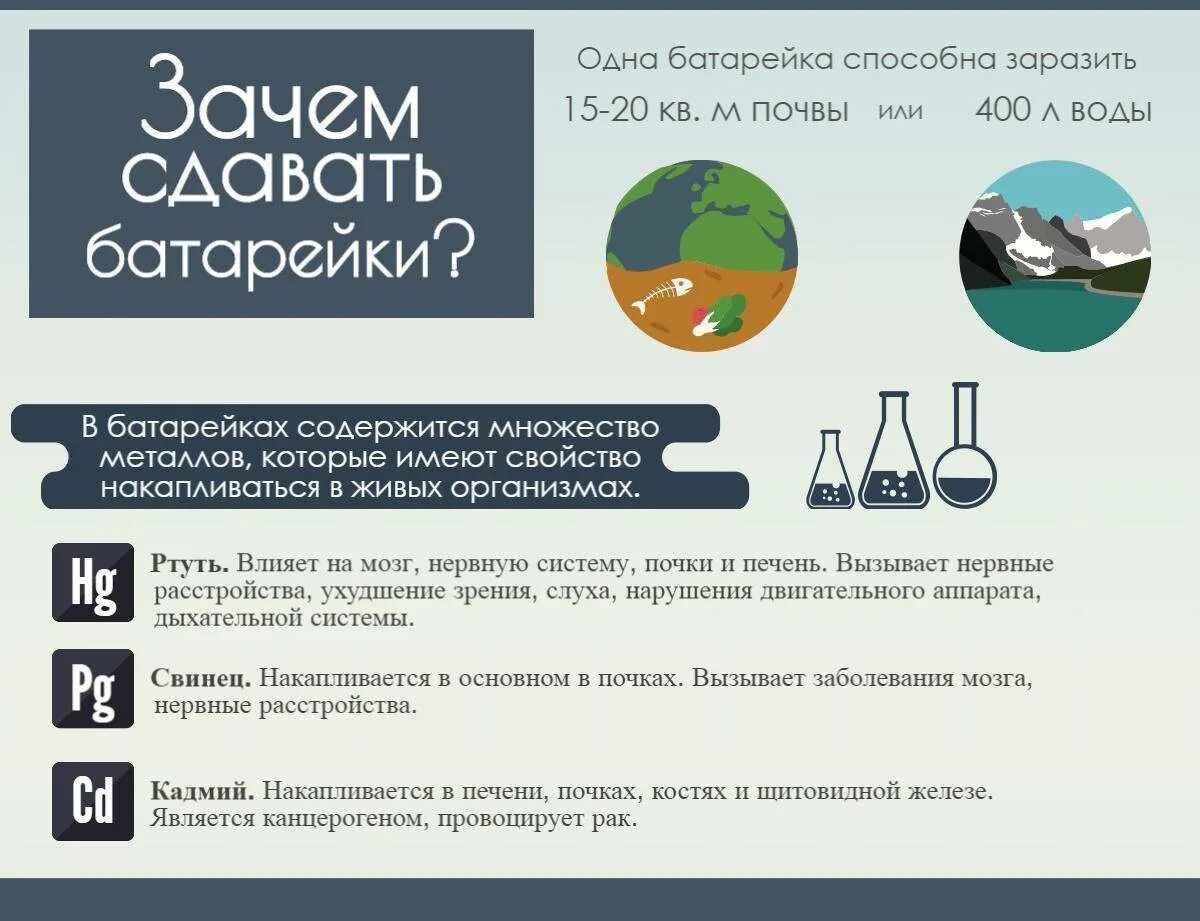 Зачем сдавать батарейки?

Одна батарейка способна заразить

15-20 кв. м почвы или 400 л воды

В батарейках содержится множество металлов, которые имеют свойство накапливаться в живых организмах.

Hg

Ртуть. Влияет на мозг, нервную систему, почки и печень. Вызывает нервные расстройства, ухудшение зрения, слуха, нарушения двигательного аппарата, дыхательной системы.

Pg

Свинец. Накапливается в основном в почках. Вызывает заболевания мозга, нервные расстройства.

Cd

Кадмий. Накапливается в печени, почках, костях и щитовидной железе. Является канцерогеном, провоцирует рак.